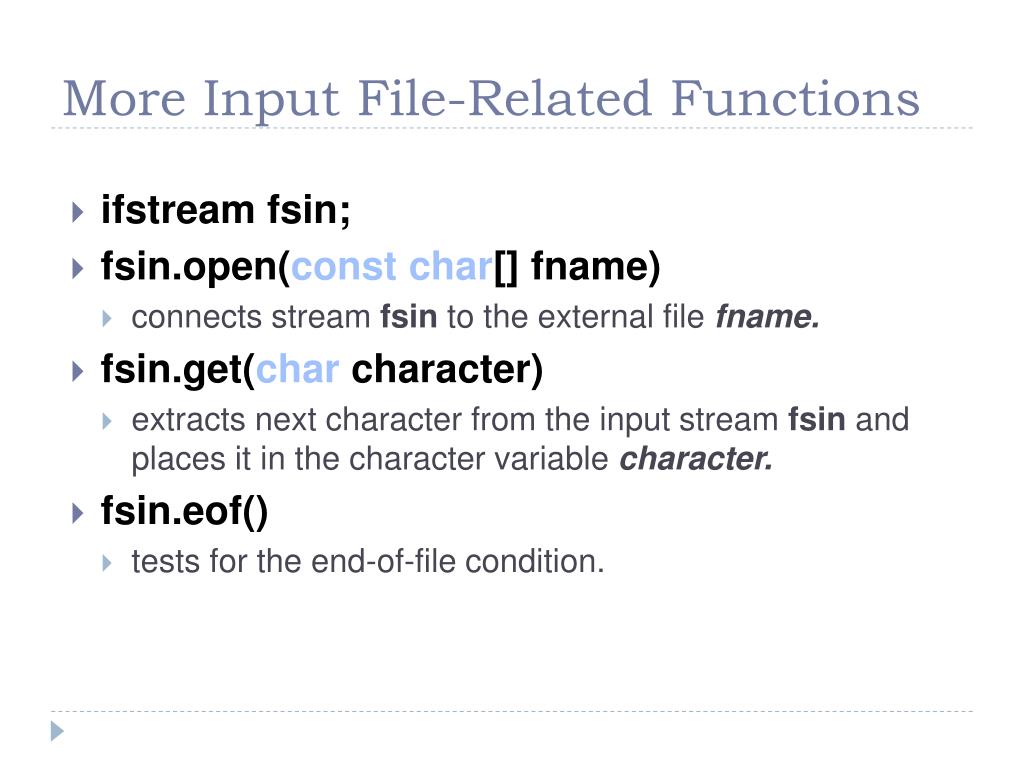 More Input File-Related Functions

ifstream fsin;

fsin.open(const char[] fname)

connects stream fsin to the external file fname.

fsin.get(char character)

extracts next character from the input stream fsin and places it in the character variable character.

fsin.eof()

tests for the end-of-file condition.